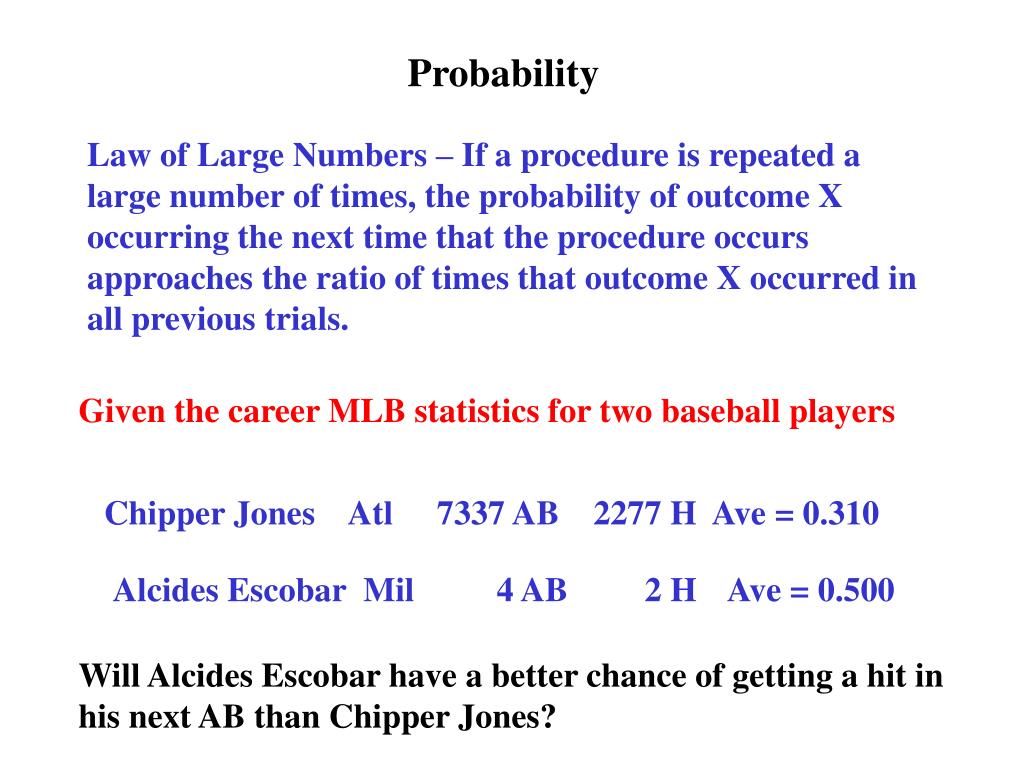 Probability

Law of Large Numbers – If a procedure is repeated a large number of times, the probability of outcome X occurring the next time that the procedure occurs approaches the ratio of times that outcome X occurred in all previous trials.

Given the career MLB statistics for two baseball players

Chipper Jones Atl 7337 AB 2277 H Ave = 0.310

Alcides Escobar Mil 4 AB 2 H Ave = 0.500

Will Alcides Escobar have a better chance of getting a hit in his next AB than Chipper Jones?